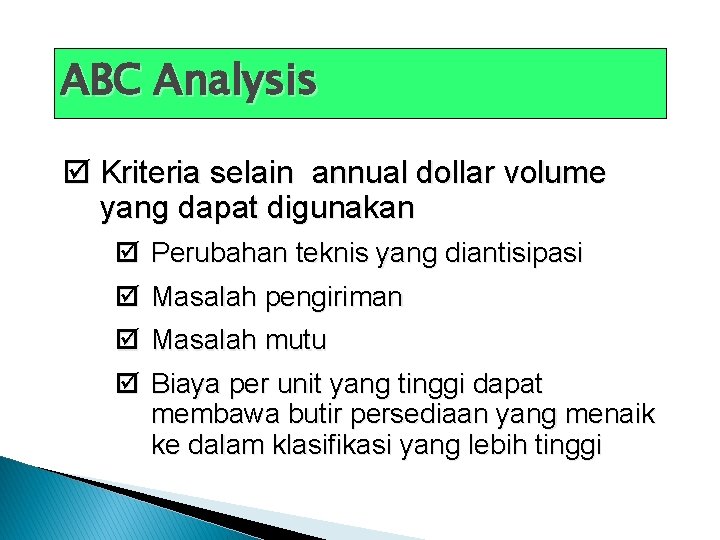 ABC Analysis

☑ Kriteria selain annual dollar volume yang dapat digunakan

☑ Perubahan teknis yang diantisipasi

☑ Masalah pengiriman

☑ Masalah mutu

☑ Biaya per unit yang tinggi dapat membawa butir persediaan yang menaik ke dalam klasifikasi yang lebih tinggi